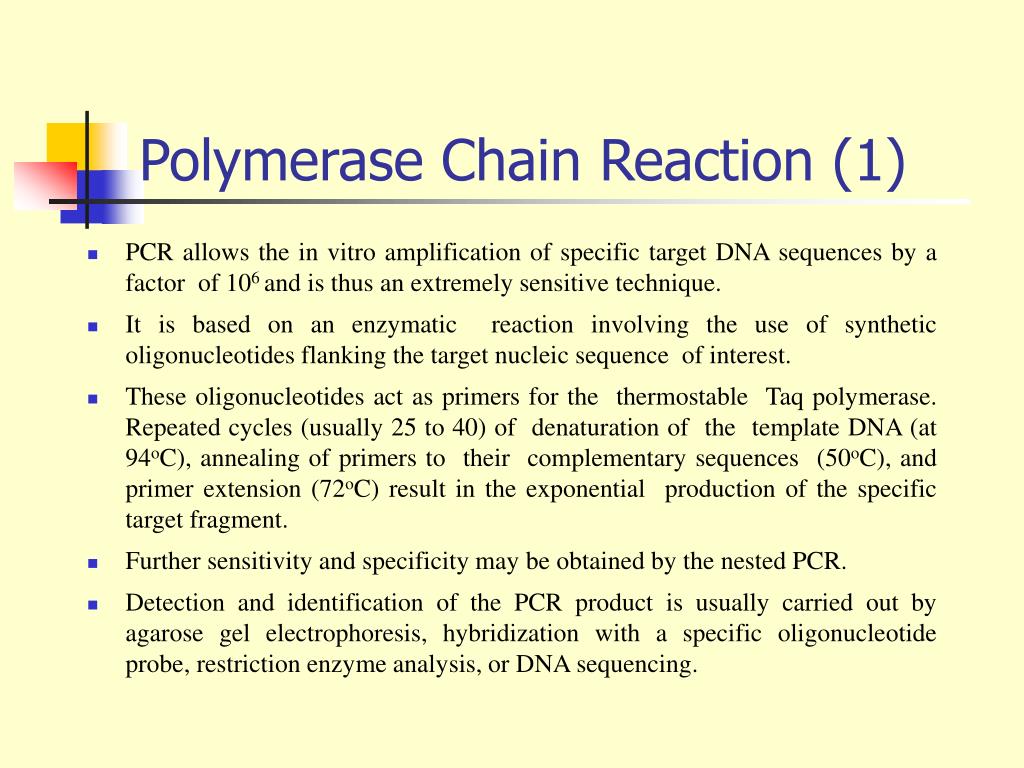 Polymerase Chain Reaction (1)

- PCR allows the in vitro amplification of specific target DNA sequences by a factor of $10^6$ and is thus an extremely sensitive technique.
- It is based on an enzymatic reaction involving the use of synthetic oligonucleotides flanking the target nucleic sequence of interest.
- These oligonucleotides act as primers for the thermostable Taq polymerase. Repeated cycles (usually 25 to 40) of denaturation of the template DNA (at $94^oC$), annealing of primers to their complementary sequences ($50^oC$), and primer extension ($72^oC$) result in the exponential production of the specific target fragment.
- Further sensitivity and specificity may be obtained by the nested PCR.
- Detection and identification of the PCR product is usually carried out by agarose gel electrophoresis, hybridization with a specific oligonucleotide probe, restriction enzyme analysis, or DNA sequencing.